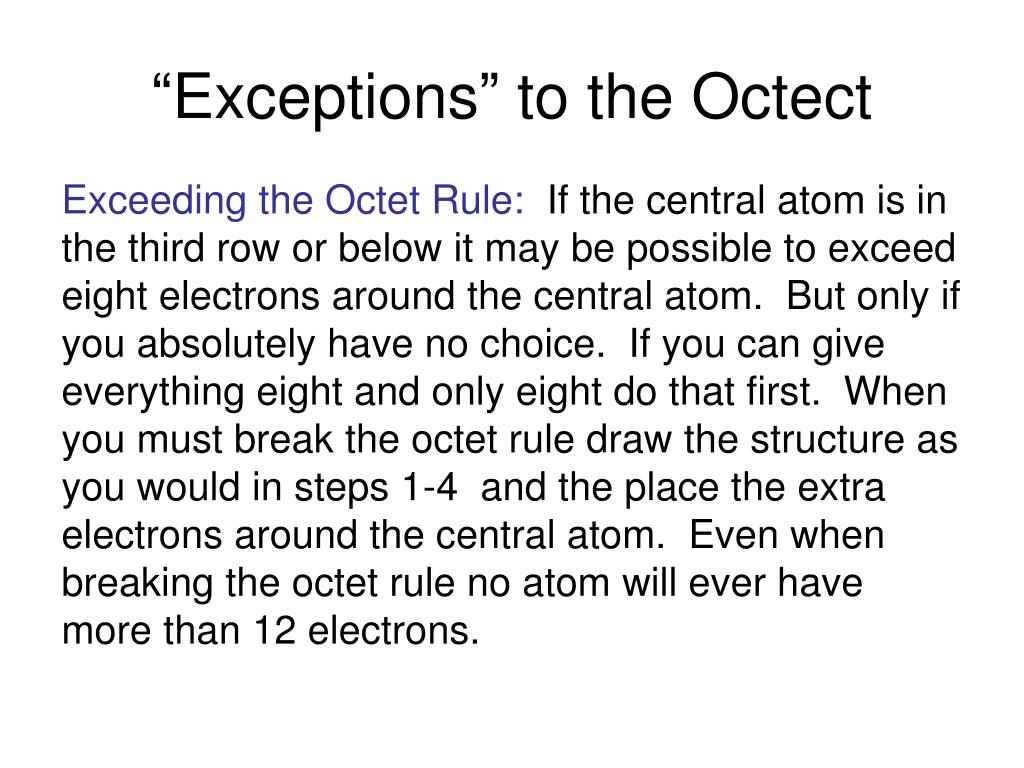 “Exceptions” to the Octect

Exceeding the Octet Rule: If the central atom is in the third row or below it may be possible to exceed eight electrons around the central atom. But only if you absolutely have no choice. If you can give everything eight and only eight do that first. When you must break the octet rule draw the structure as you would in steps 1-4 and the place the extra electrons around the central atom. Even when breaking the octet rule no atom will ever have more than 12 electrons.